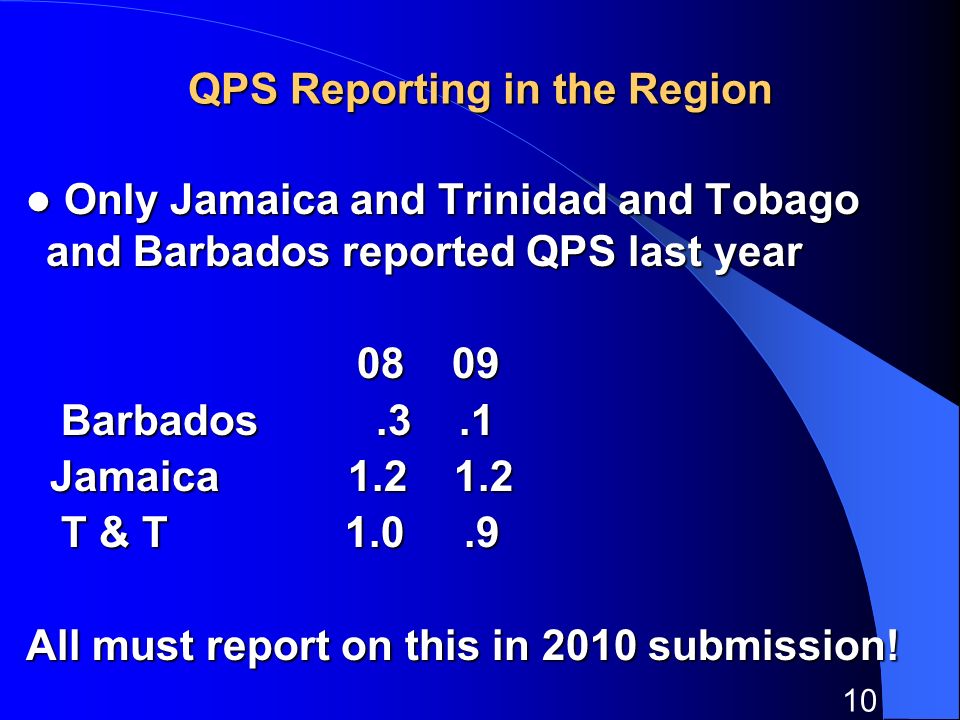 QPS Reporting in the Region

● Only Jamaica and Trinidad and Tobago and Barbados reported QPS last year

| | 08 | 09 |
|---|---|---|
| Barbados | .3 | .1 |
| Jamaica | 1.2 | 1.2 |
| T & T | 1.0 | .9 |

All must report on this in 2010 submission!

10